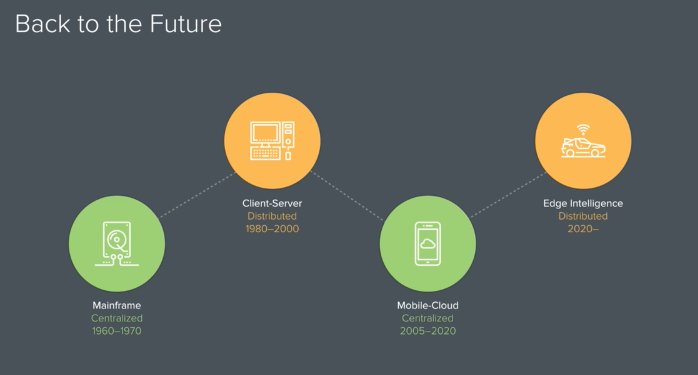 Back to the Future

Mainframe
Centralized
1960–1970

Client-Server
Distributed
1980–2000

Mobile-Cloud
Centralized
2005–2020

Edge Intelligence
Distributed
2020–